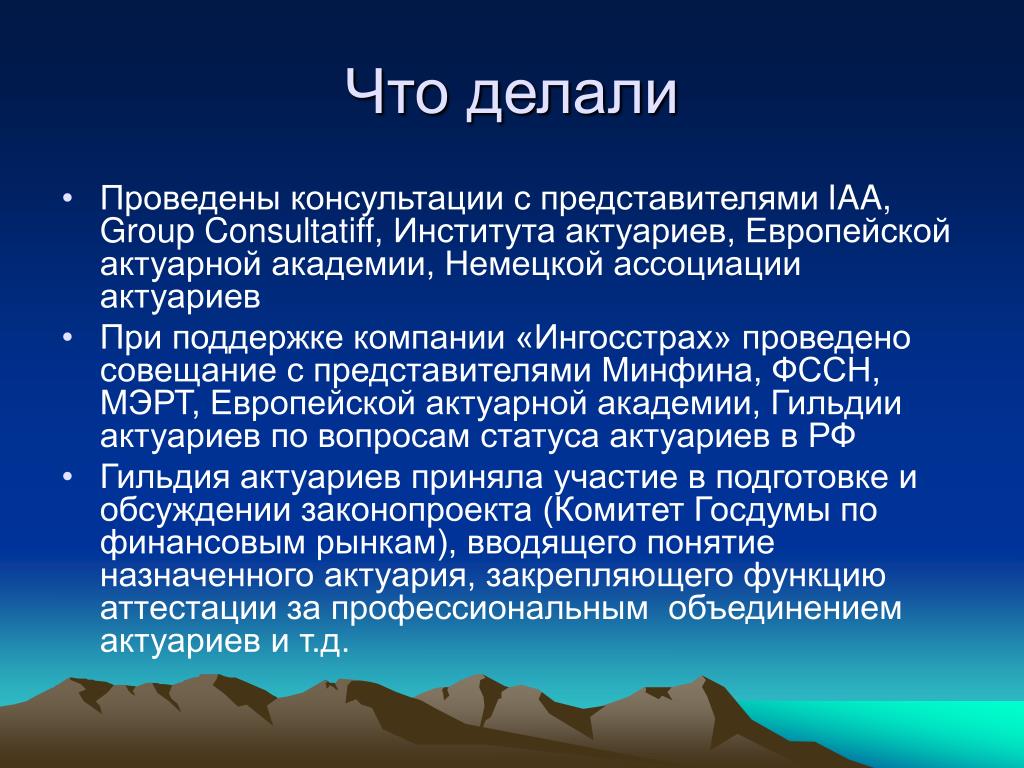 Что делали

• Проведены консультации с представителями IAA, Group Consultatiff, Института актуариев, Европейской актуарной академии, Немецкой ассоциации актуариев
• При поддержке компании «Ингосстрах» проведено совещание с представителями Минфина, ФССН, МЭРТ, Европейской актуарной академии, Гильдии актуариев по вопросам статуса актуариев в РФ
• Гильдия актуариев приняла участие в подготовке и обсуждении законопроекта (Комитет Госдумы по финансовым рынкам), вводящего понятие назначенного актуария, закрепляющего функцию аттестации за профессиональным объединением актуариев и т.д.